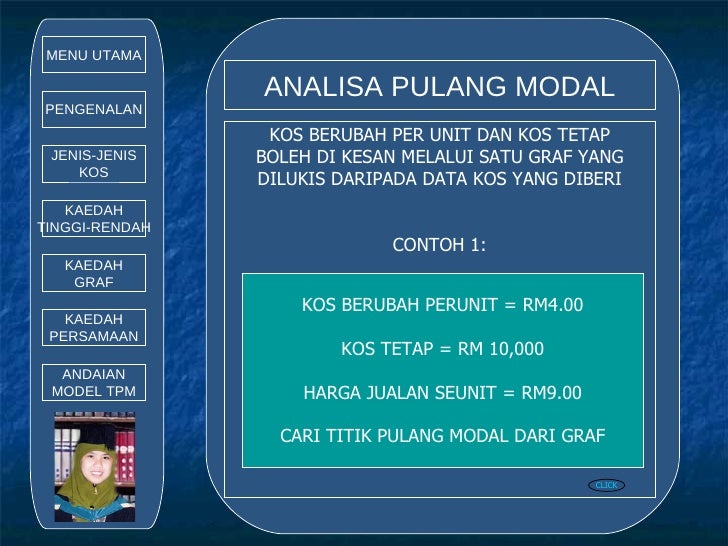 MENU UTAMA

PENGENALAN

JENIS-JENIS KOS

KAEDAH TINGGI-RENDAH

KAEDAH GRAF

KAEDAH PERSAMAAN

ANDAIAN MODEL TPM

ANALISA PULANG MODAL

KOS BERUBAH PER UNIT DAN KOS TETAP BOLEH DI KESAN MELALUI SATU GRAF YANG DILUKIS DARIPADA DATA KOS YANG DIBERI

CONTOH 1:

KOS BERUBAH PERUNIT = RM4.00

KOS TETAP = RM 10,000

HARGA JUALAN SEUNIT = RM9.00

CARI TITIK PULANG MODAL DARI GRAF

CLICK